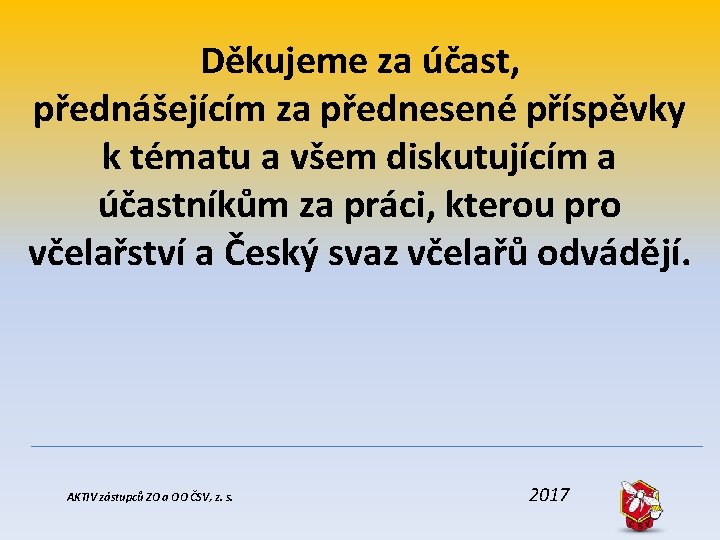 Děkujeme za účast,
přednášejícím za přednesené příspěvky k tématu a všem diskutujícím a účastníkům za práci, kterou pro včelařství a Český svaz včelařů odvádějí.

AKTIV zástupců ZO a OO ČSV, z. s.

2017

ČSV